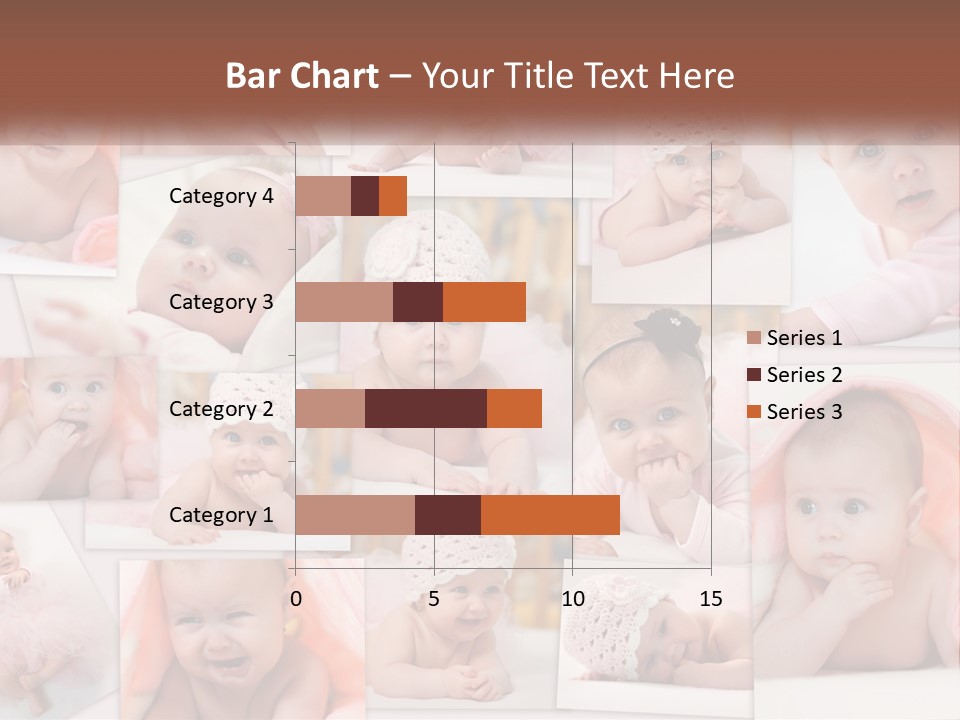 Bar Chart – Your Title Text Here

Category 4
Category 3
Category 2
Category 1

0
5
10
15

Series 1
Series 2
Series 3